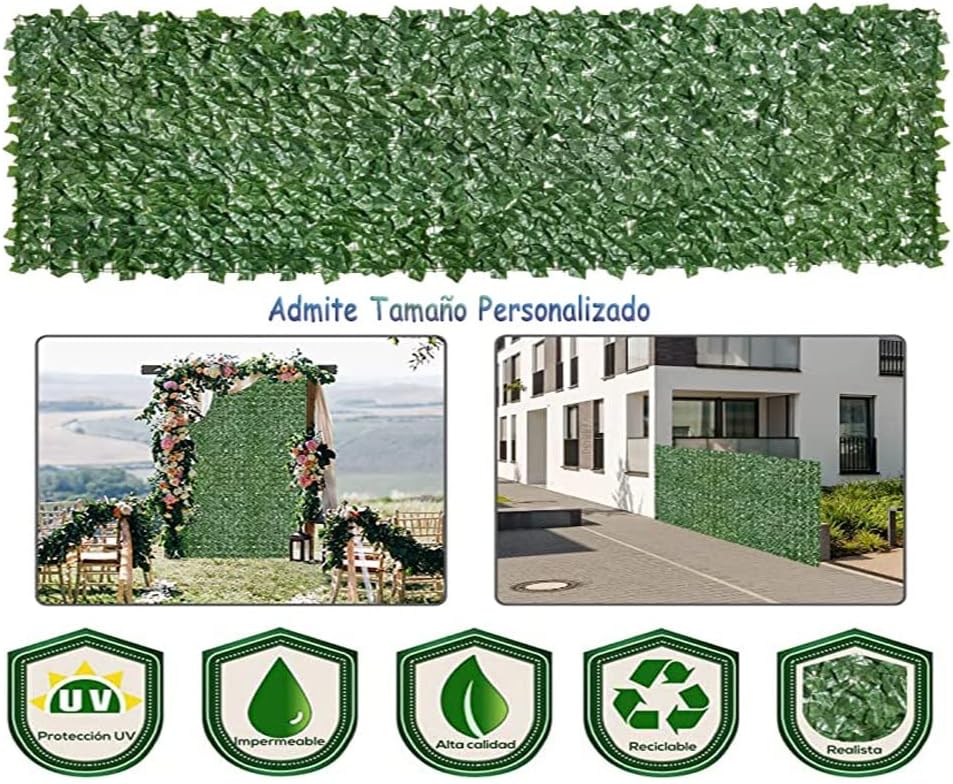 Admite Tamaño Personalizado

UV

Protección UV

Impermeable

Alta calidad

Reciclable

Realista